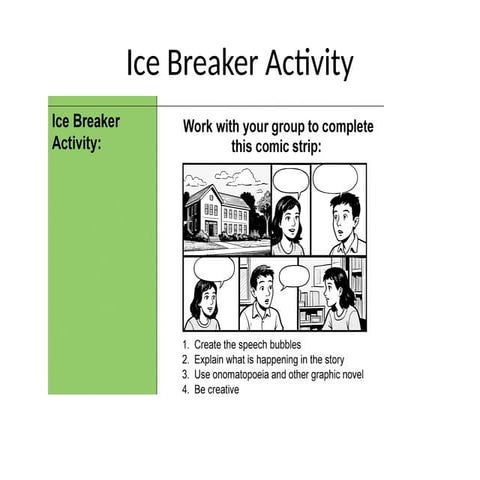 Ice Breaker Activity

Ice Breaker Activity:

Work with your group to complete this comic strip:

1. Create the speech bubbles
2. Explain what is happening in the story
3. Use onomatopoeia and other graphic novel
4. Be creative